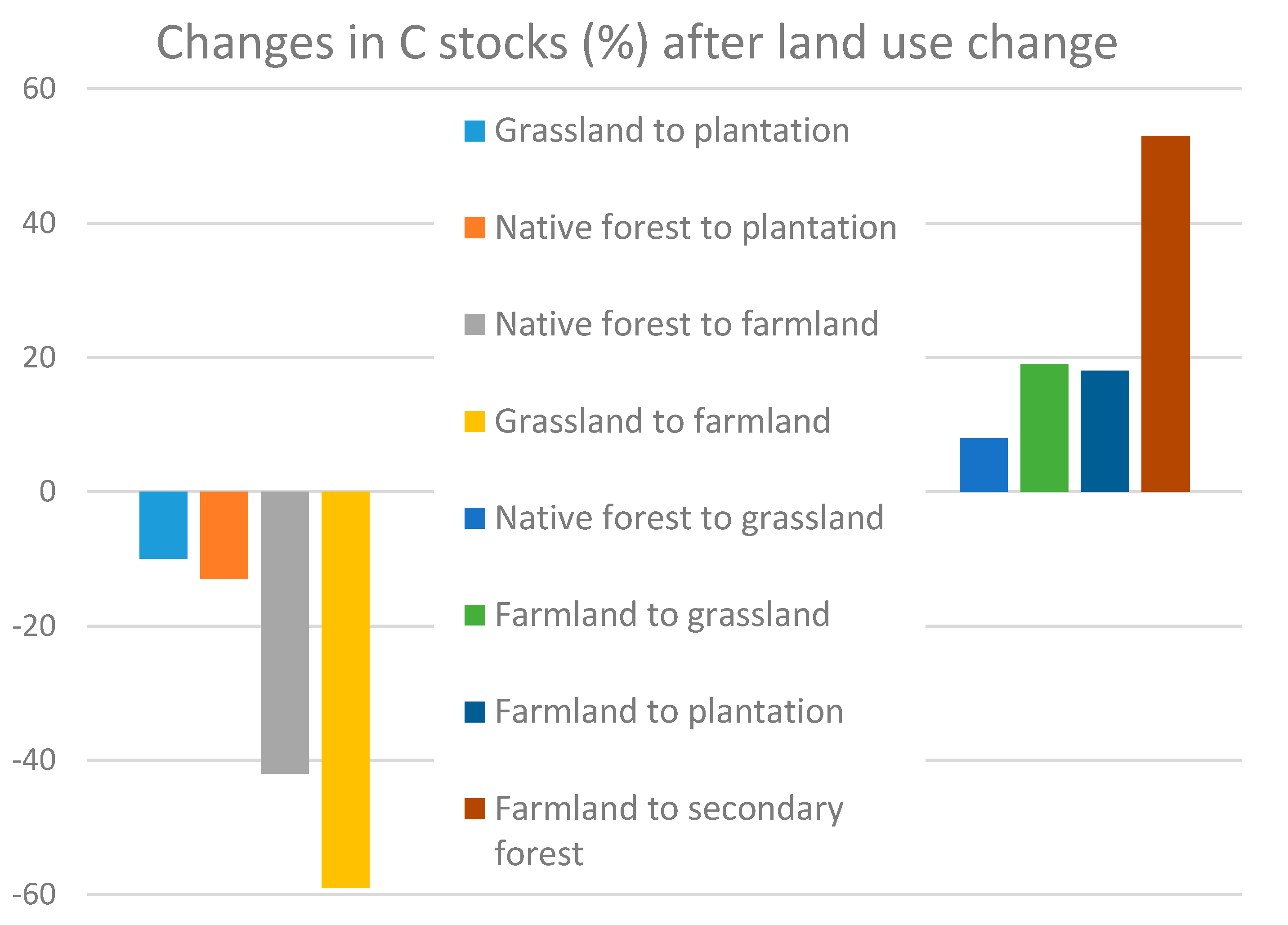 Changes in C stocks (%) after land use change

60
40
20
0
-20
-40
-60

Grassland to plantation
Native forest to plantation
Native forest to farmland
Grassland to farmland
Native forest to grassland
Farmland to grassland
Farmland to plantation
Farmland to secondary forest